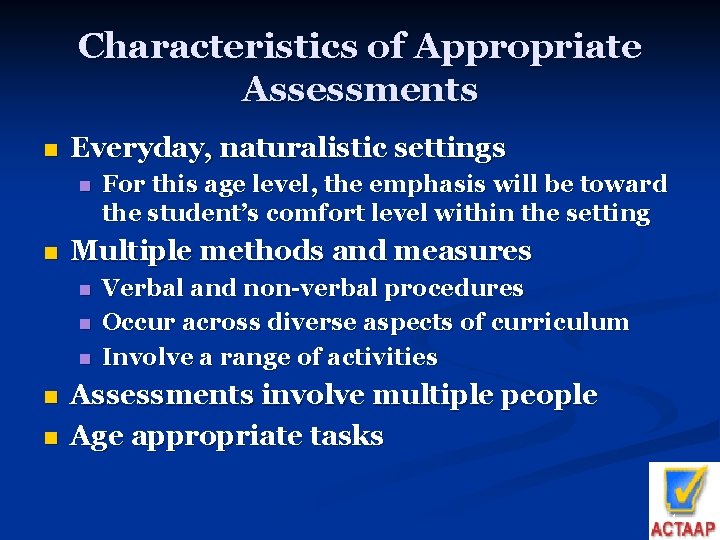 Characteristics of Appropriate Assessments

- Everyday, naturalistic settings
  - For this age level, the emphasis will be toward the student's comfort level within the setting
- Multiple methods and measures
  - Verbal and non-verbal procedures
  - Occur across diverse aspects of curriculum
  - Involve a range of activities
- Assessments involve multiple people
- Age appropriate tasks

ACTAAP